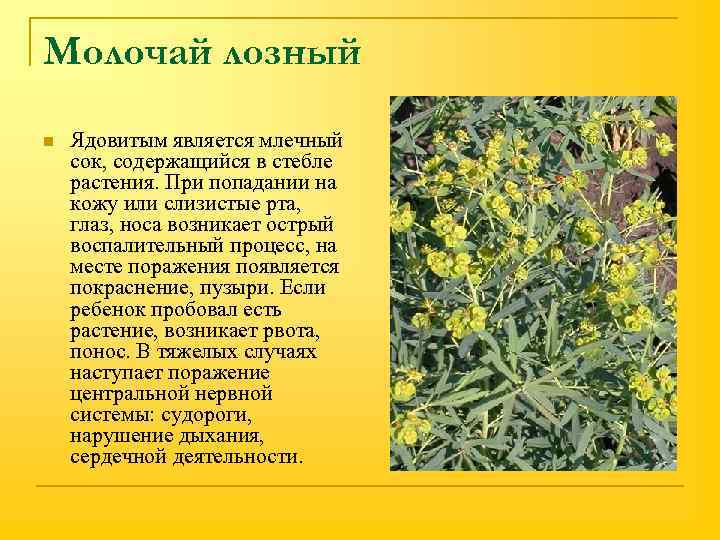 Молочай лозный

Ядовитым является млечный сок, содержащийся в стебле растения. При попадании на кожу или слизистые рта, глаз, носа возникает острый воспалительный процесс, на месте поражения появляется покраснение, пузыри. Если ребенок пробовал есть растение, возникает рвота, понос. В тяжелых случаях наступает поражение центральной нервной системы: судороги, нарушение дыхания, сердечной деятельности.